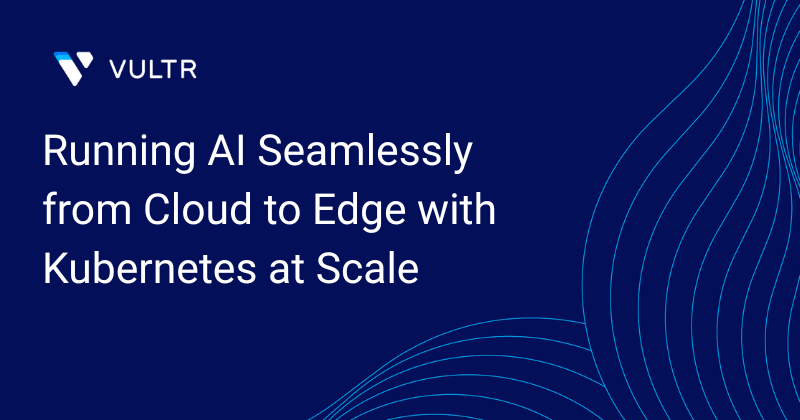 VULTR

Running AI Seamlessly from Cloud to Edge with Kubernetes at Scale